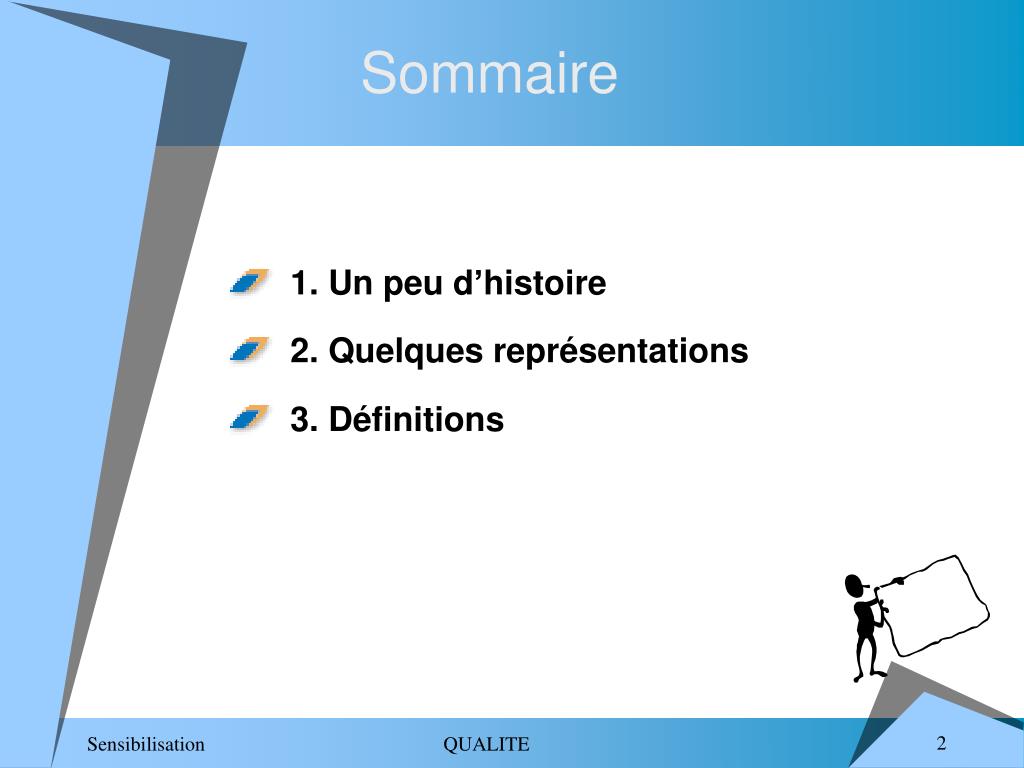 Sommaire

1. Un peu d’histoire

2. Quelques représentations

3. Définitions

Sensibilisation

QUALITE

2